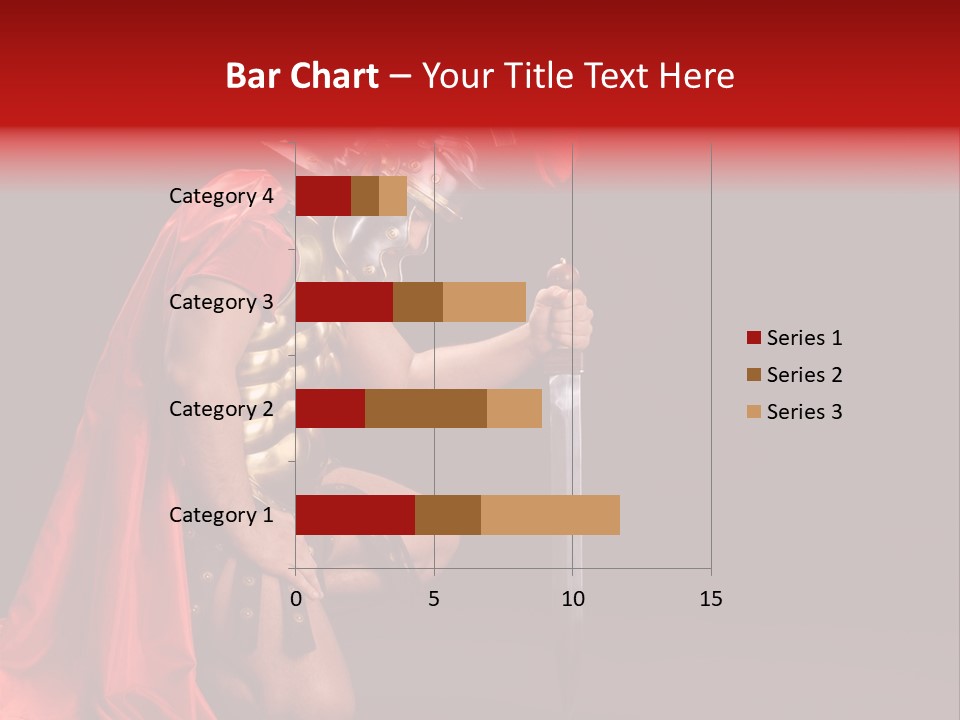 Bar Chart – Your Title Text Here

Category 4
Category 3
Category 2
Category 1

0
5
10
15

Series 1
Series 2
Series 3